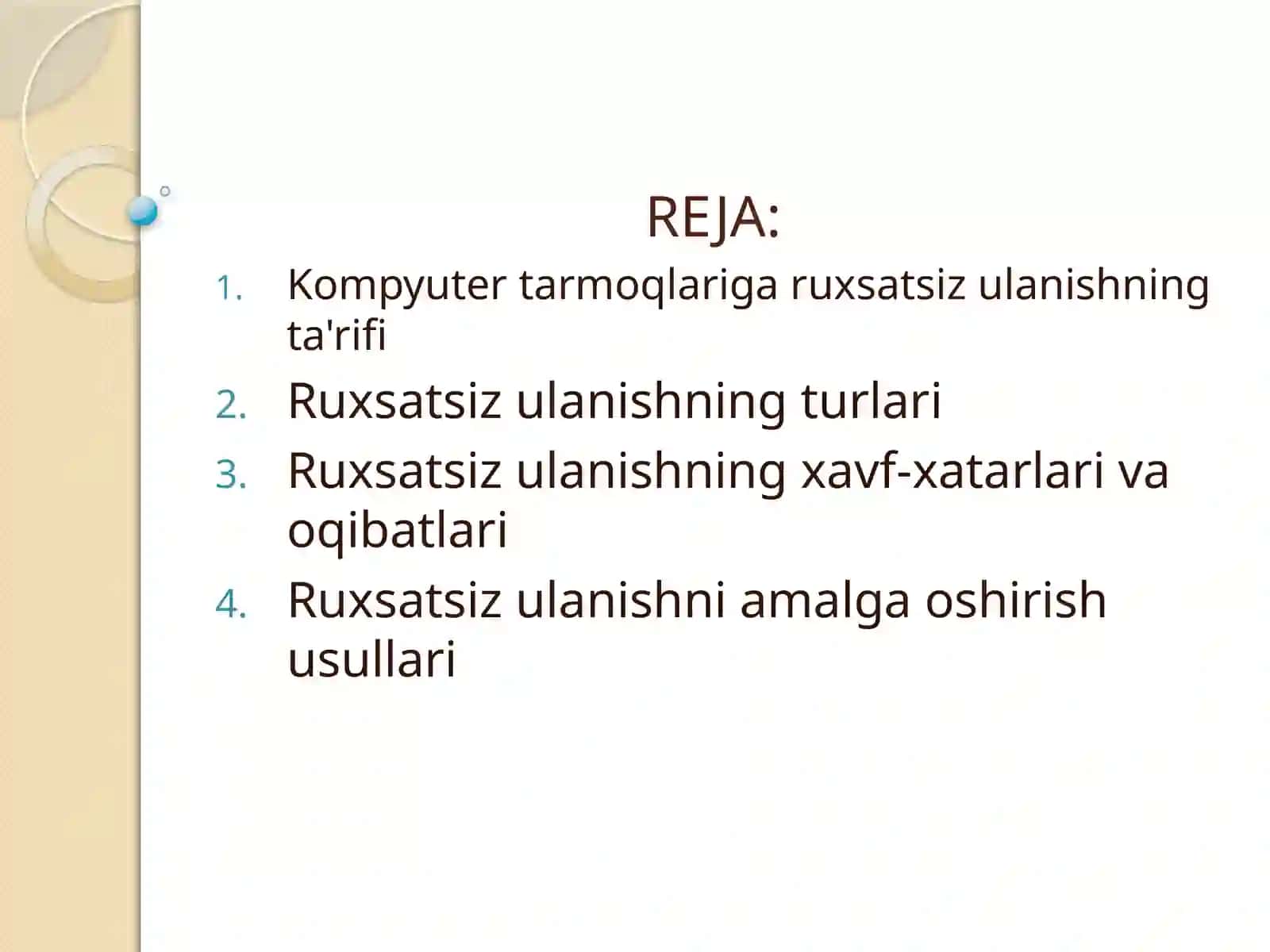 REJA:

1. Kompyuter tarmoqlariga ruxsatsiz ulanishning ta'rifi
2. Ruxsatsiz ulanishning turlari
3. Ruxsatsiz ulanishning xavf-xatarlari va oqibatlari
4. Ruxsatsiz ulanishni amalga oshirish usullari